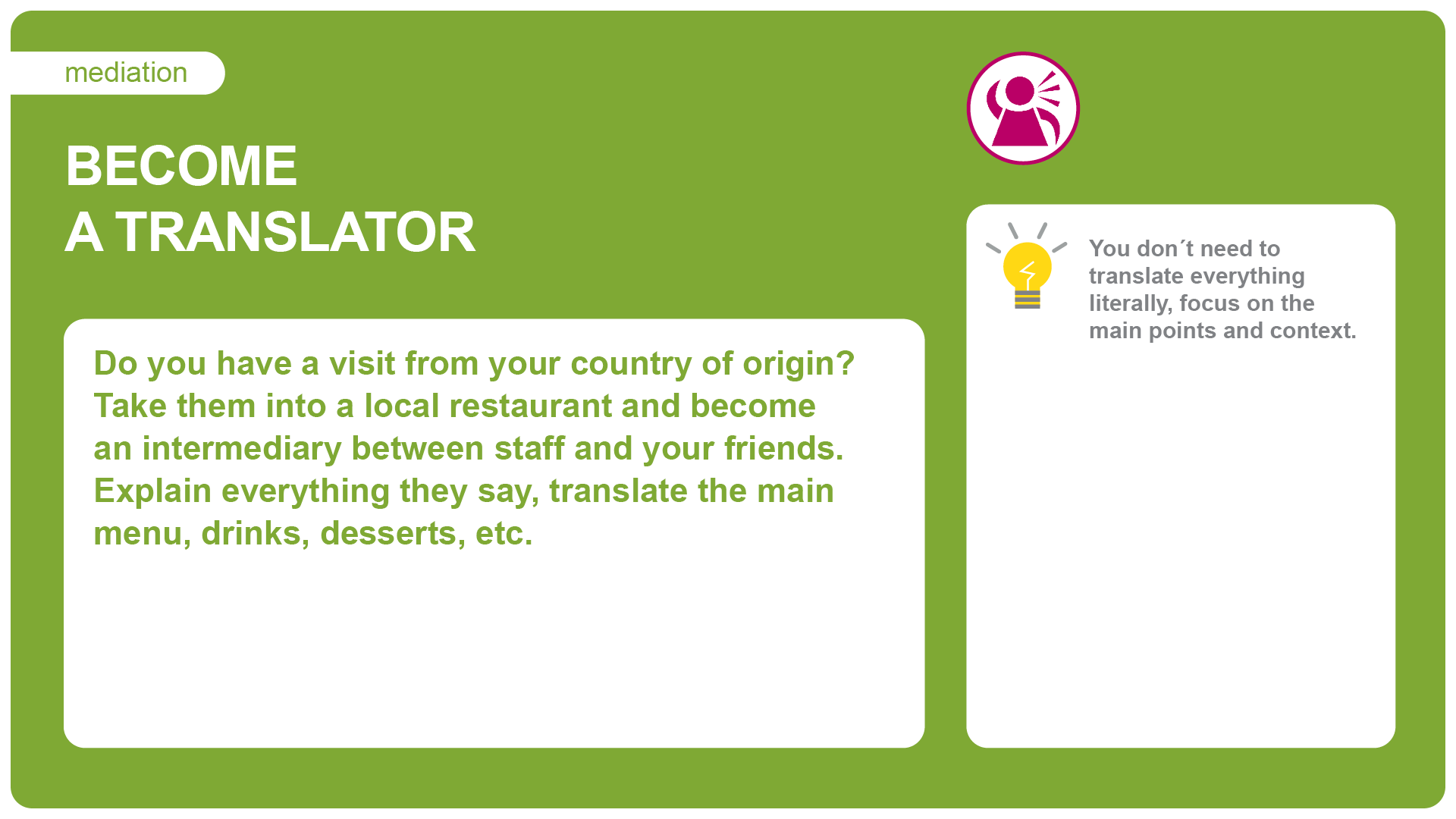 mediation

BECOME
A TRANSLATOR

Do you have a visit from your country of origin? Take them into a local restaurant and become an intermediary between staff and your friends. Explain everything they say, translate the main menu, drinks, desserts, etc.

You don´t need to translate everything literally, focus on the main points and context.